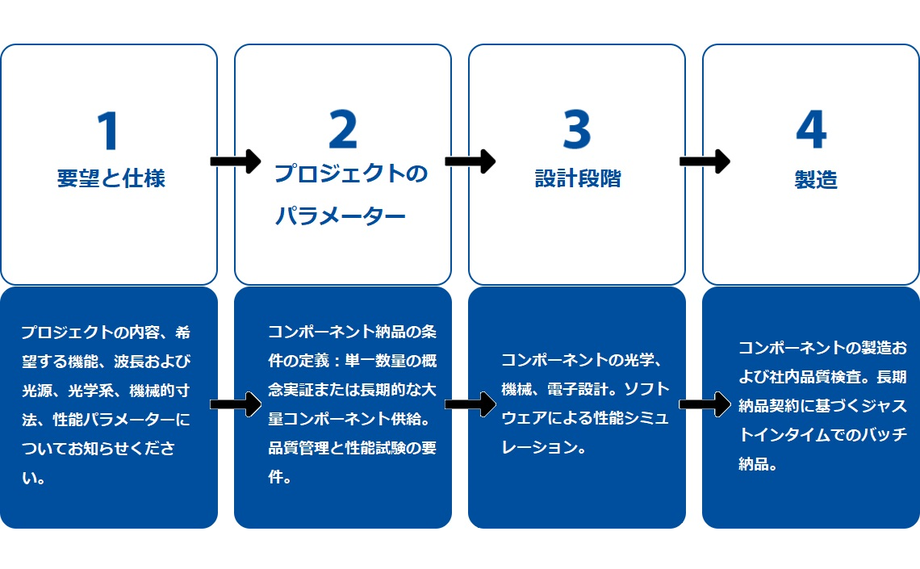 1
要望と仕様

2
プロジェクトのパラメーター

3
設計段階

4
製造

プロジェクトの内容、希望する機能、波長および光源、光学系、機械的寸法、性能パラメーターについてお知らせください。

コンポーネント納品の条件の定義：単一数量の概念実証または長期的な大量コンポーネント供給。品質管理と性能試験の要件。

コンポーネントの光学、機械、電子設計。ソフトウェアによる性能シミュレーション。

コンポーネントの製造および社内品質検査。長期納品契約に基づくジャストインタイムでのバッチ納品。